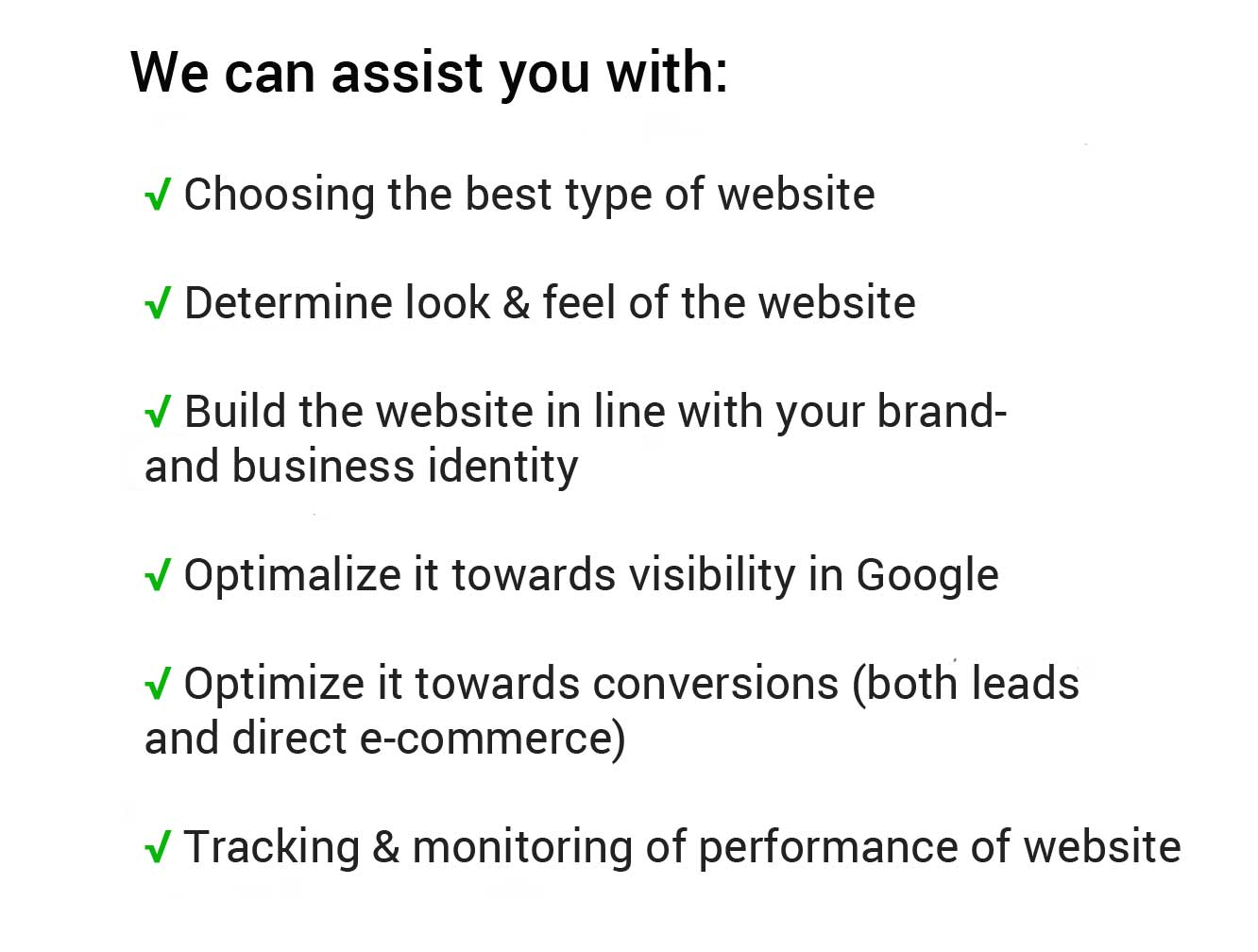 We can assist you with:

√ Choosing the best type of website

√ Determine look & feel of the website

√ Build the website in line with your brand- and business identity

√ Optimalize it towards visibility in Google

√ Optimize it towards conversions (both leads and direct e-commerce)

√ Tracking & monitoring of performance of website